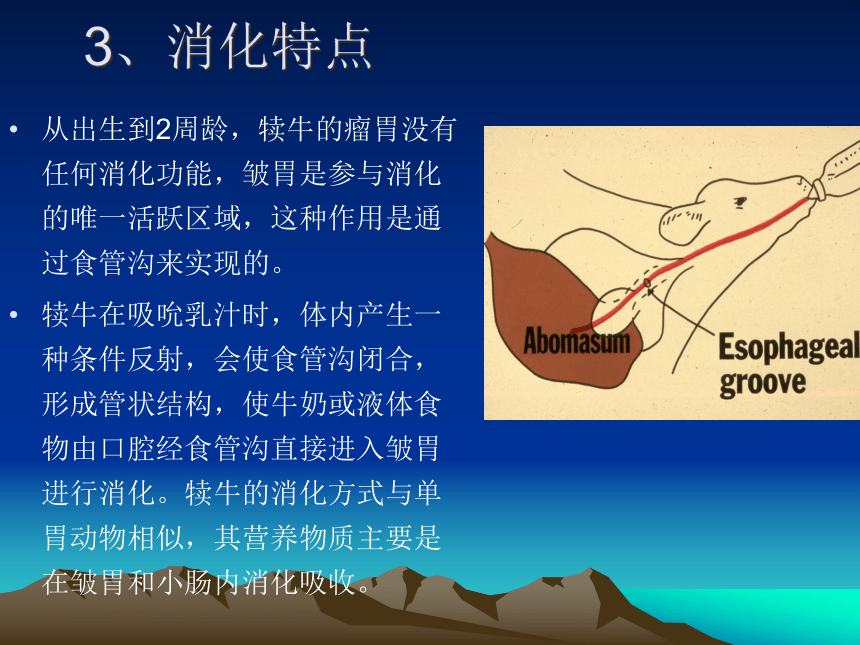 3、消化特点

• 从出生到2周龄，犊牛的瘤胃没有任何消化功能，皱胃是参与消化的唯一活跃区域，这种作用是通过食管沟来实现的。

• 犊牛在吸吮乳汁时，体内产生一种条件反射，会使食管沟闭合，形成管状结构，使牛奶或液体食物由口腔经食管沟直接进入皱胃进行消化。犊牛的消化方式与单胃动物相似，其营养物质主要是在皱胃和小肠内消化吸收。

Abomasum

Esophageal groove